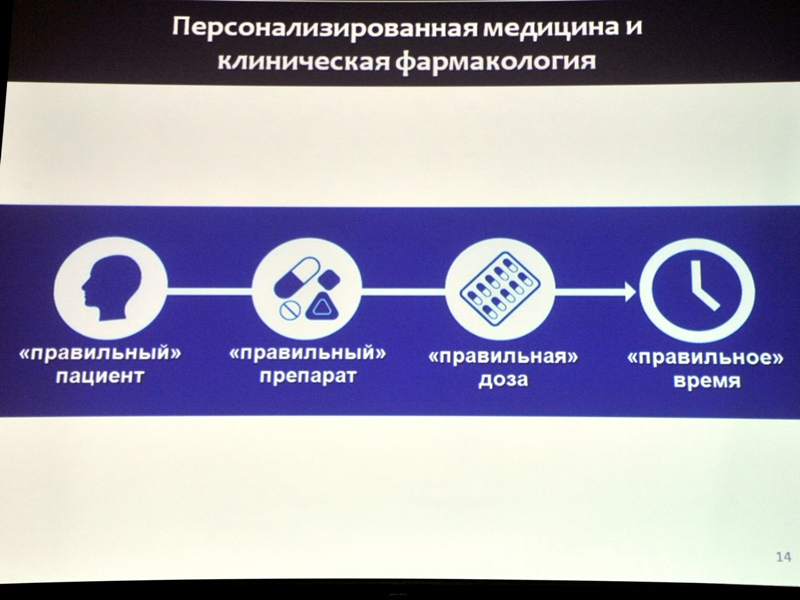 Персонализированная медицина и клиническая фармакология

«правильный» пациент

«правильный» препарат

«правильная» доза

«правильное» время

14